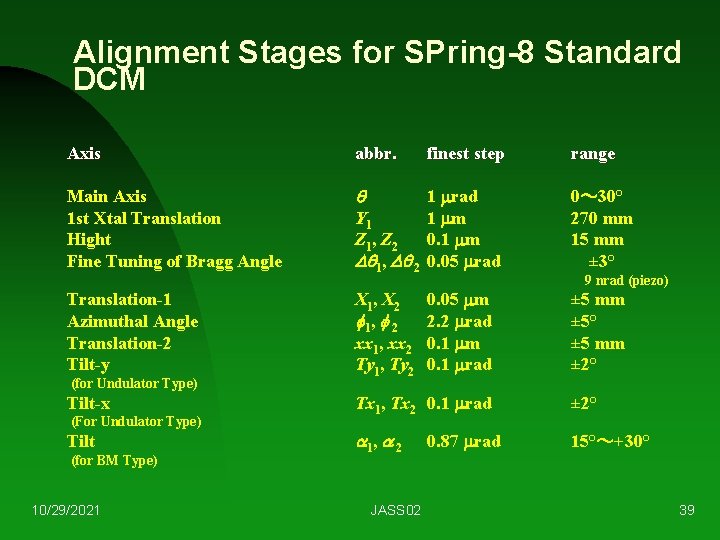 Alignment Stages for SPring-8 Standard DCM

| Axis | abbr. | finest step | range |
|---|---|---|---|
| Main Axis | $\theta$ | 1 $\mu$rad | 0～30° |
| 1st Xtal Translation | $Y_1$ | 1 $\mu$m | 270 mm |
| Hight | $Z_1, Z_2$ | 0.1 $\mu$m | 15 mm |
| Fine Tuning of Bragg Angle | $\Delta\theta_1, \Delta\theta_2$ | 0.05 $\mu$rad | ±3° 9 nrad (piezo) |
| Translation-1 | $X_1, X_2$ | 0.05 $\mu$m | ±5 mm |
| Azimuthal Angle | $\phi_1, \phi_2$ | 2.2 $\mu$rad | ±5° |
| Translation-2 | $xx_1, xx_2$ | 0.1 $\mu$m | ±5 mm |
| Tilt-y (for Undulator Type) | $Ty_1, Ty_2$ | 0.1 $\mu$rad | ±2° |
| Tilt-x (For Undulator Type) | $Tx_1, Tx_2$ | 0.1 $\mu$rad | ±2° |
| Tilt (for BM Type) | $\alpha_1, \alpha_2$ | 0.87 $\mu$rad | 15°～+30° |

10/29/2021 JASS02 39